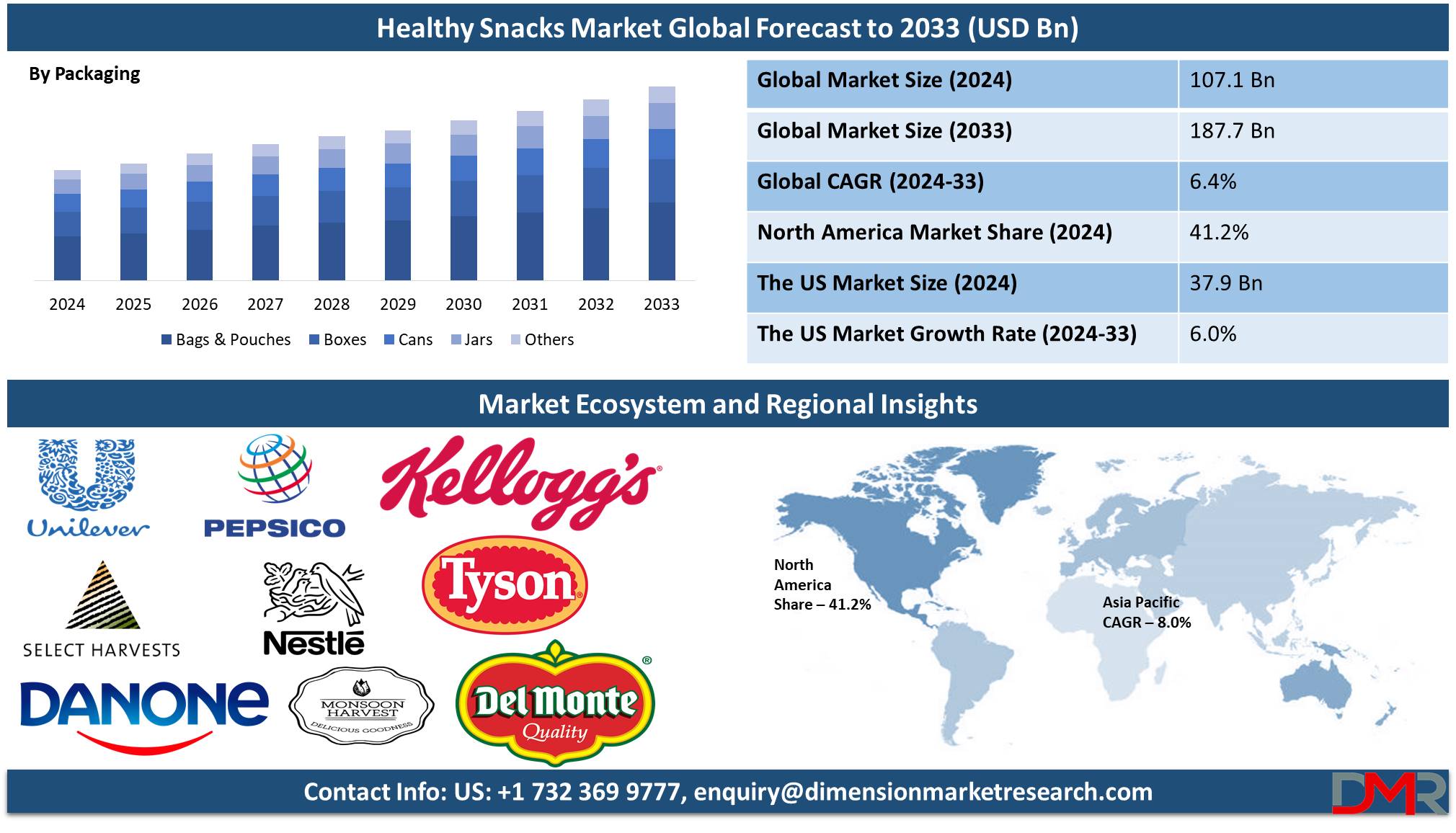 Healthy Snacks Market Global Forecast to 2033 (USD Bn)

By Packaging

2024 2025 2026 2027 2028 2029 2030 2031 2032 2033

Bags & Pouches Boxes Cans Jars Others

| Global Market Size (2024) | 107.1 Bn |
|---|---|
| Global Market Size (2033) | 187.7 Bn |
| Global CAGR (2024-33) | 6.4% |
| North America Market Share (2024) | 41.2% |
| The US Market Size (2024) | 37.9 Bn |
| The US Market Growth Rate (2024-33) | 6.0% |

Market Ecosystem and Regional Insights

Unilever
PEPSICO
Kellogg's
SELECT HARVESTS
Nestlé
Tyson
DANONE
MONSOON HARVEST DELICIOUS GOODNESS
Del Monte Quality

North America Share – 41.2%

Asia Pacific CAGR – 8.0%

Contact Info: US: +1 732 369 9777, enquiry@dimensionmarketresearch.com

DMR